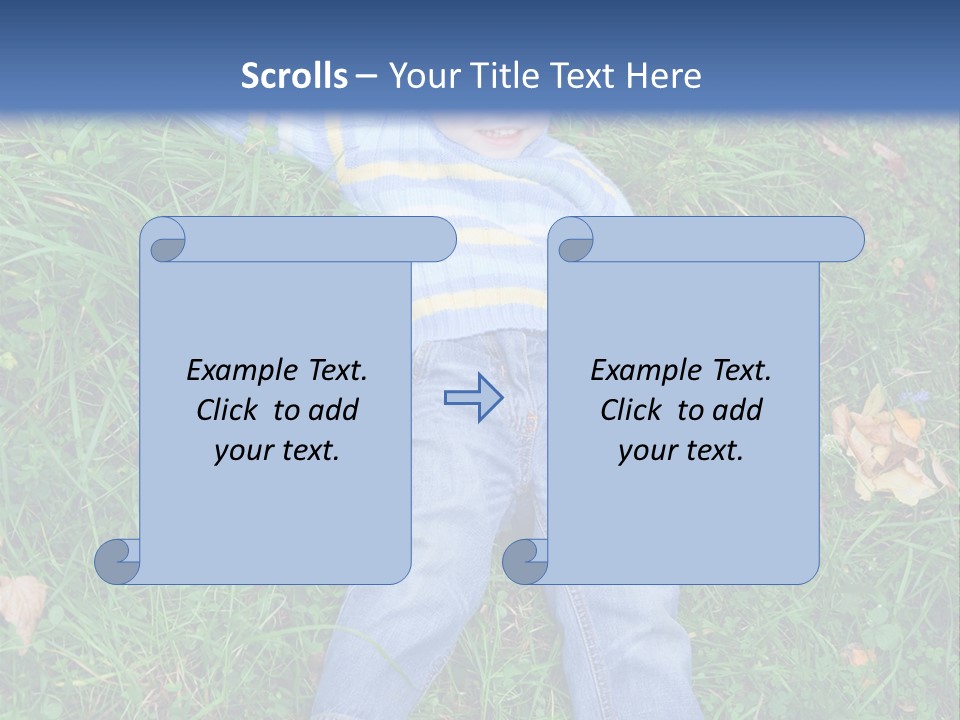 Scrolls – Your Title Text Here

Example Text. Click to add your text.

Example Text. Click to add your text.